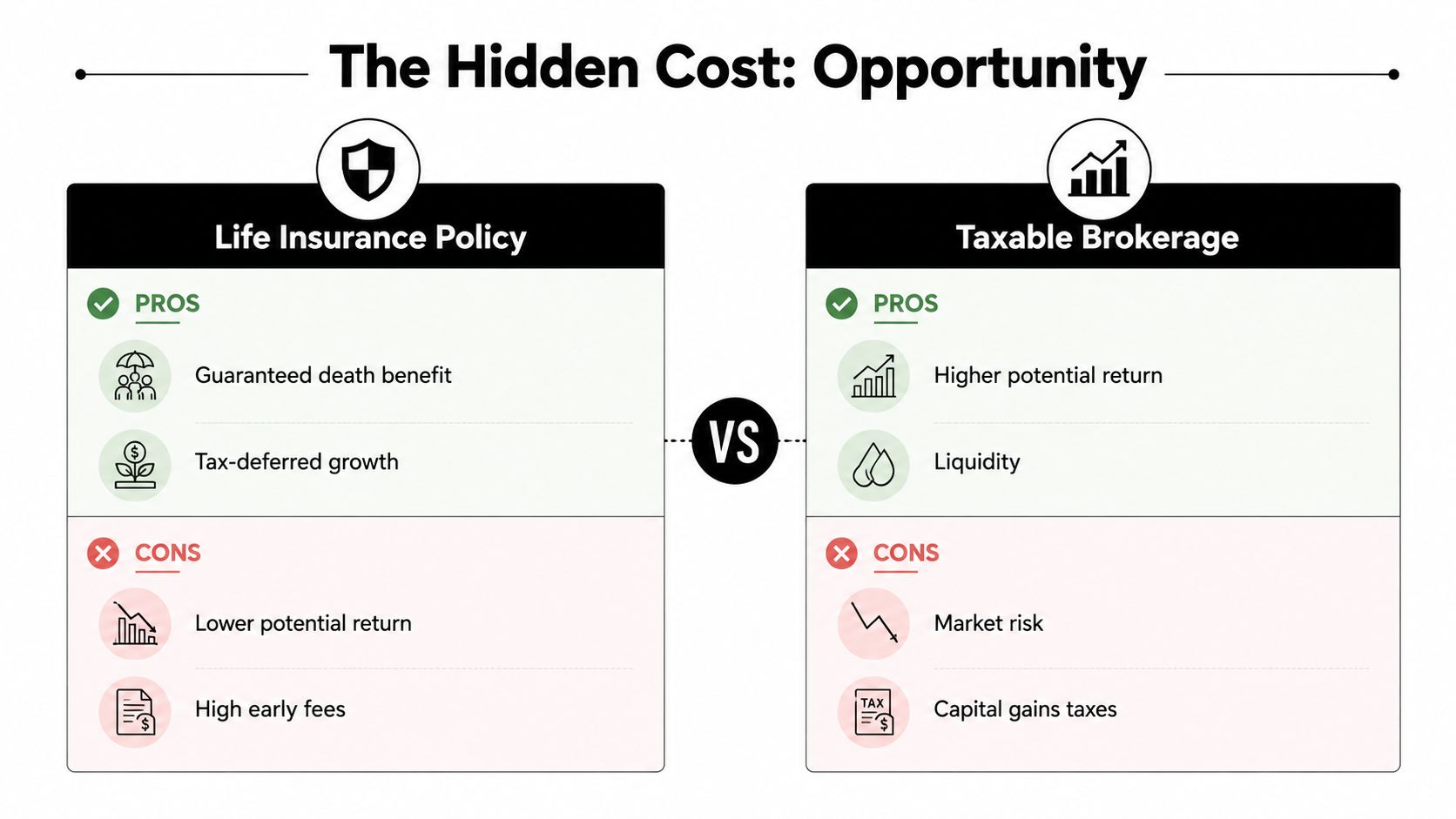 The Hidden Cost: Opportunity

Life Insurance Policy

PROS

Guaranteed death benefit

Tax-deferred growth

CONS

Lower potential return

High early fees

VS

Taxable Brokerage

PROS

Higher potential return

Liquidity

CONS

Market risk

TAX

Capital gains taxes